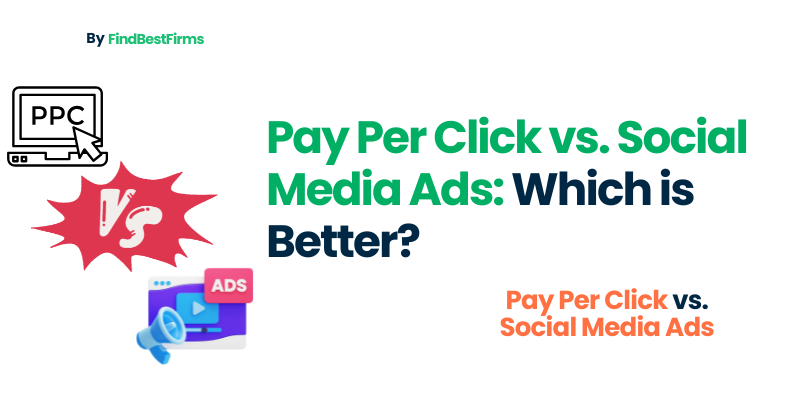 By FindBestFirms

PPC

VS

ADS

Pay Per Click vs. Social Media Ads: Which is Better?

Pay Per Click vs. Social Media Ads